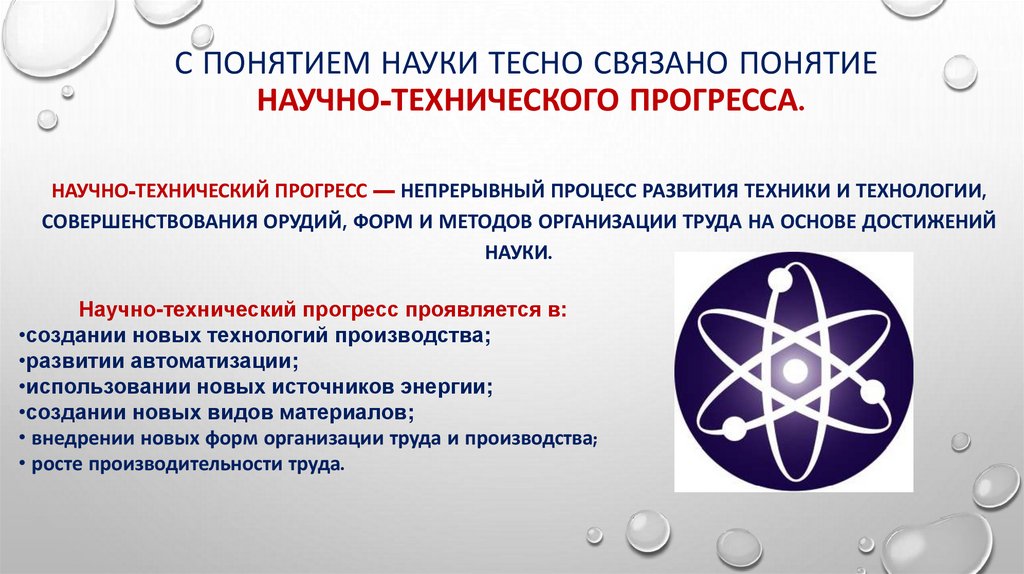 С ПОНЯТИЕМ НАУКИ ТЕСНО СВЯЗАНО ПОНЯТИЕ НАУЧНО-ТЕХНИЧЕСКОГО ПРОГРЕССА.

НАУЧНО-ТЕХНИЧЕСКИЙ ПРОГРЕСС — НЕПРЕРЫВНЫЙ ПРОЦЕСС РАЗВИТИЯ ТЕХНИКИ И ТЕХНОЛОГИИ, СОВЕРШЕНСТВОВАНИЯ ОРУДИЙ, ФОРМ И МЕТОДОВ ОРГАНИЗАЦИИ ТРУДА НА ОСНОВЕ ДОСТИЖЕНИЙ НАУКИ.

Научно-технический прогресс проявляется в:
•создании новых технологий производства;
•развитии автоматизации;
•использовании новых источников энергии;
•создании новых видов материалов;
• внедрении новых форм организации труда и производства;
• росте производительности труда.